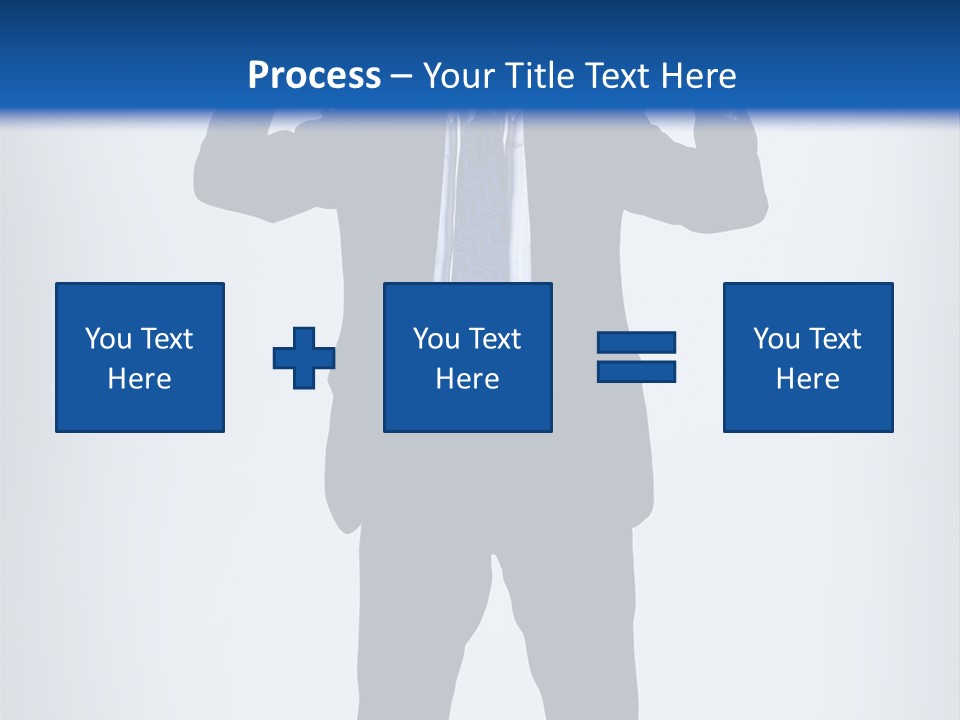 Process – Your Title Text Here

You Text Here

You Text Here

You Text Here